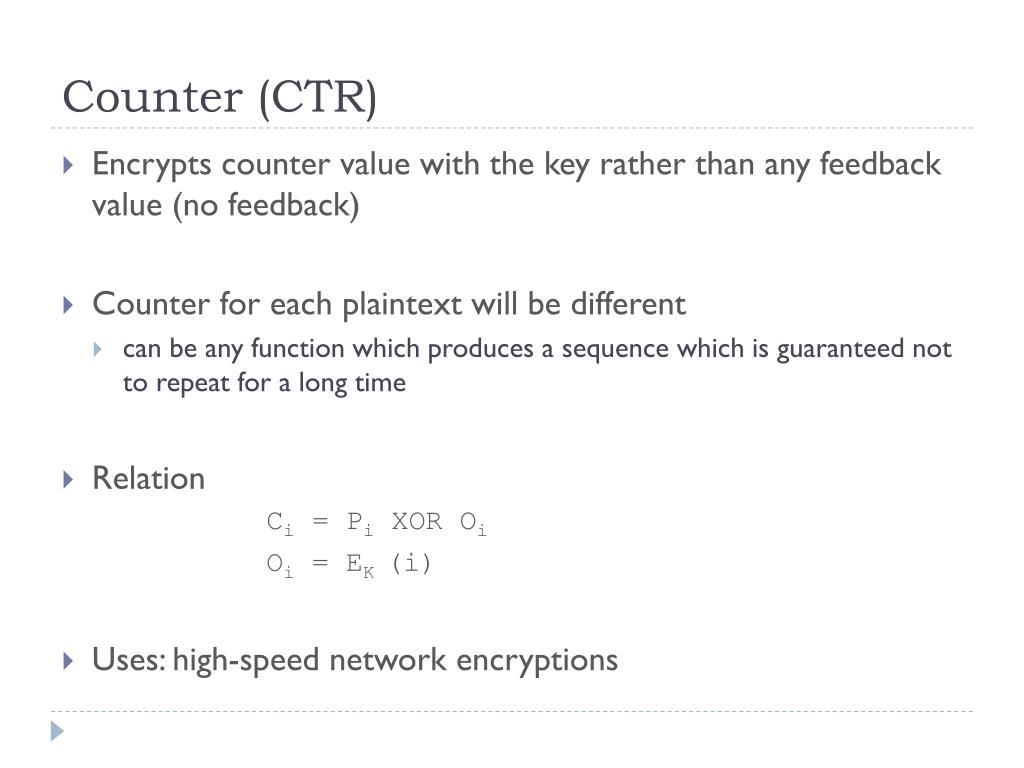 Counter (CTR)

Encrypts counter value with the key rather than any feedback value (no feedback)

Counter for each plaintext will be different

can be any function which produces a sequence which is guaranteed not to repeat for a long time

Relation

$C_i = P_i \text{ XOR } O_i$

$O_i = E_K (i)$

Uses: high-speed network encryptions